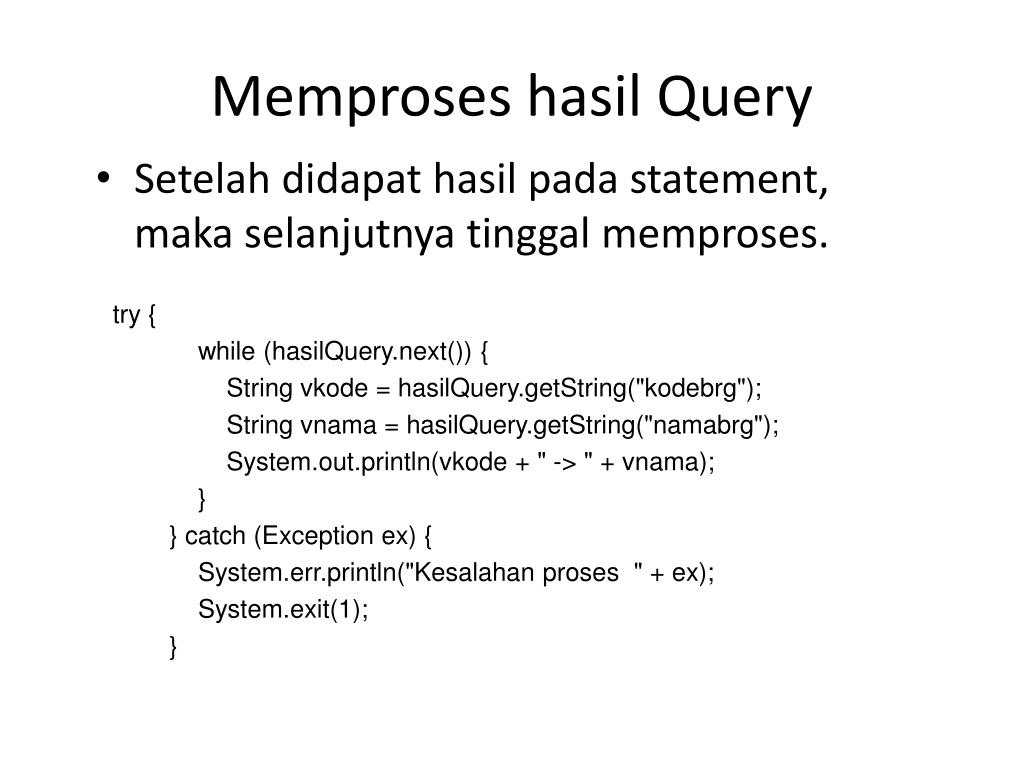 Memproses hasil Query

• Setelah didapat hasil pada statement, maka selanjutnya tinggal memproses.

try {
        while (hasilQuery.next()) {
            String vkode = hasilQuery.getString("kodebrg");
            String vnama = hasilQuery.getString("namabrg");
            System.out.println(vkode + " -> " + vnama);
        }
    } catch (Exception ex) {
        System.err.println("Kesalahan proses  " + ex);
        System.exit(1);
    }